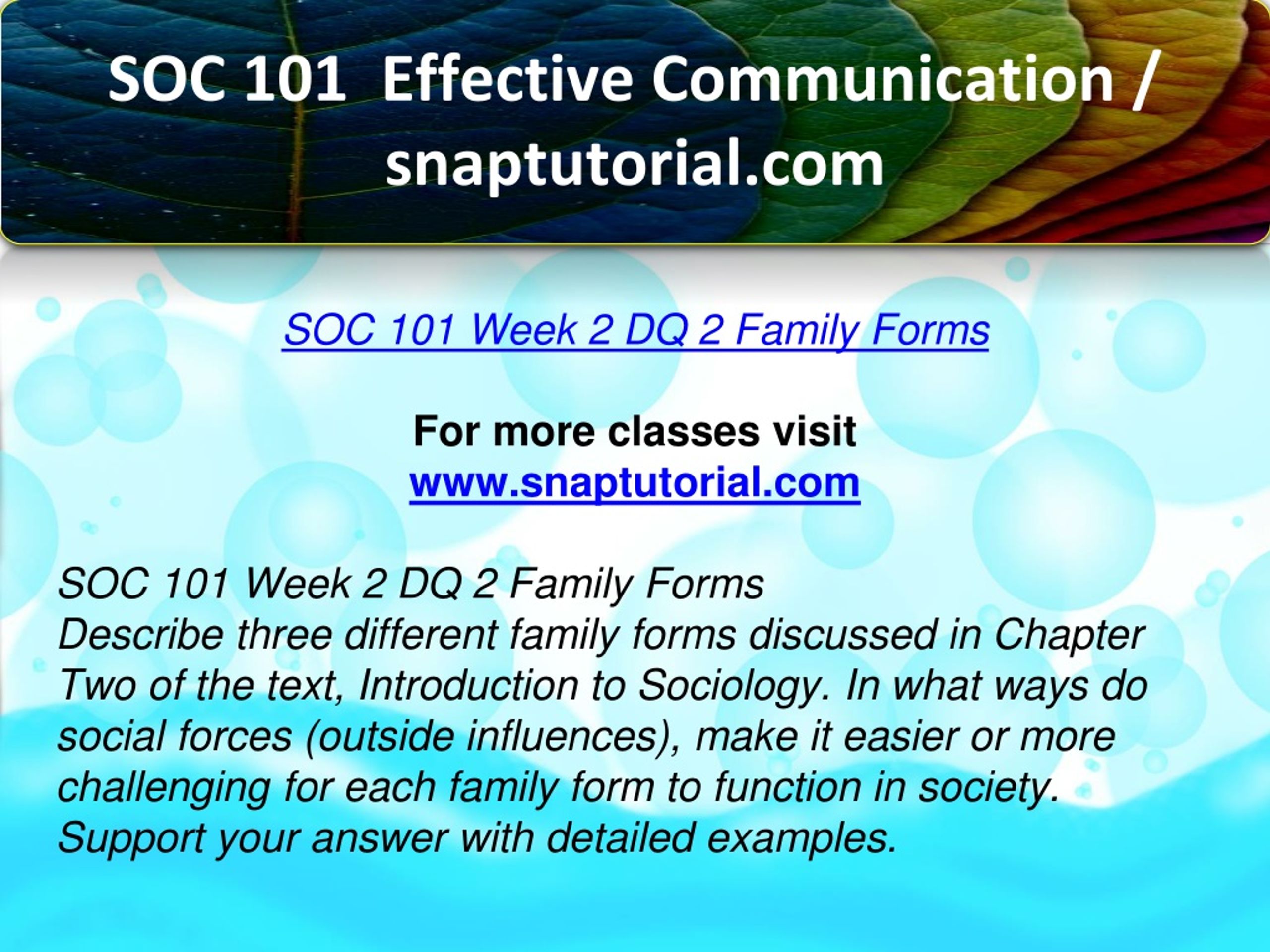 SOC 101 Effective Communication / snaptutorial.com

SOC 101 Week 2 DQ 2 Family Forms

For more classes visit
www.snaptutorial.com

SOC 101 Week 2 DQ 2 Family Forms
Describe three different family forms discussed in Chapter Two of the text, Introduction to Sociology. In what ways do social forces (outside influences), make it easier or more challenging for each family form to function in society. Support your answer with detailed examples.